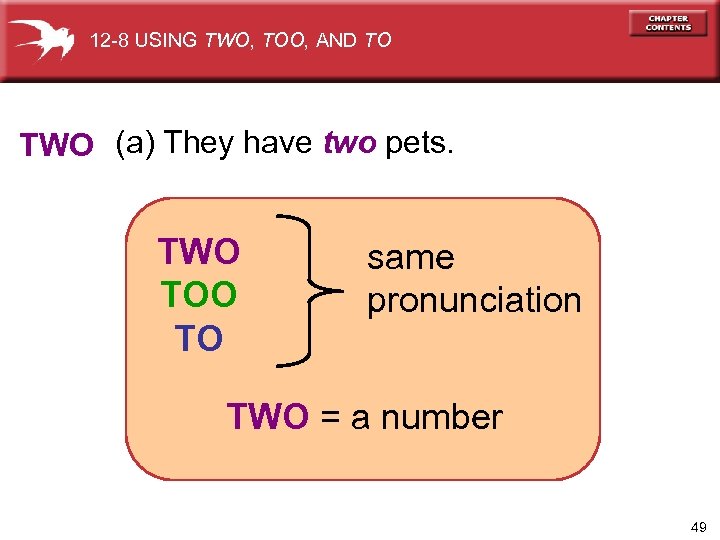 12-8 USING TWO, TOO, AND TO

CHAPTER CONTENTS

TWO (a) They have two pets.

TWO
TOO
TO

same pronunciation

TWO = a number

49